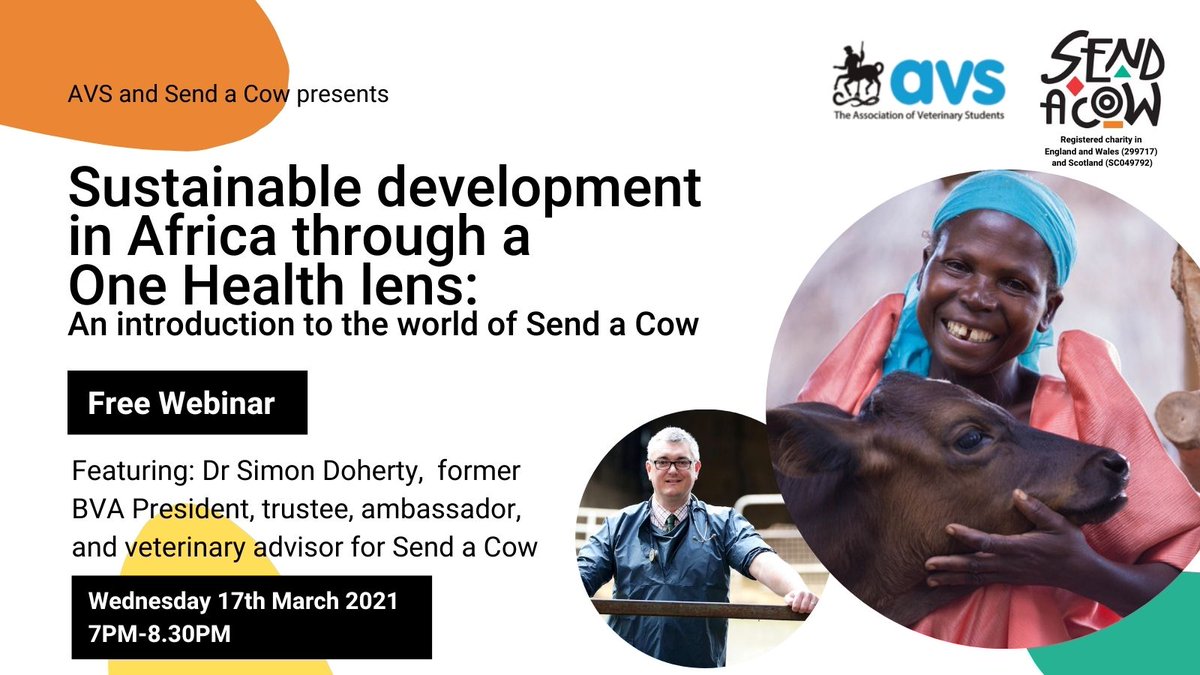 AVS and Send a Cow presents

avs
The Association of Veterinary Students

SEND A COW
Registered charity in England and Wales (299717) and Scotland (SC049792)

Sustainable development in Africa through a One Health lens:
An introduction to the world of Send a Cow

Free Webinar

Featuring: Dr Simon Doherty, former BVA President, trustee, ambassador, and veterinary advisor for Send a Cow

Wednesday 17th March 2021
7PM-8.30PM